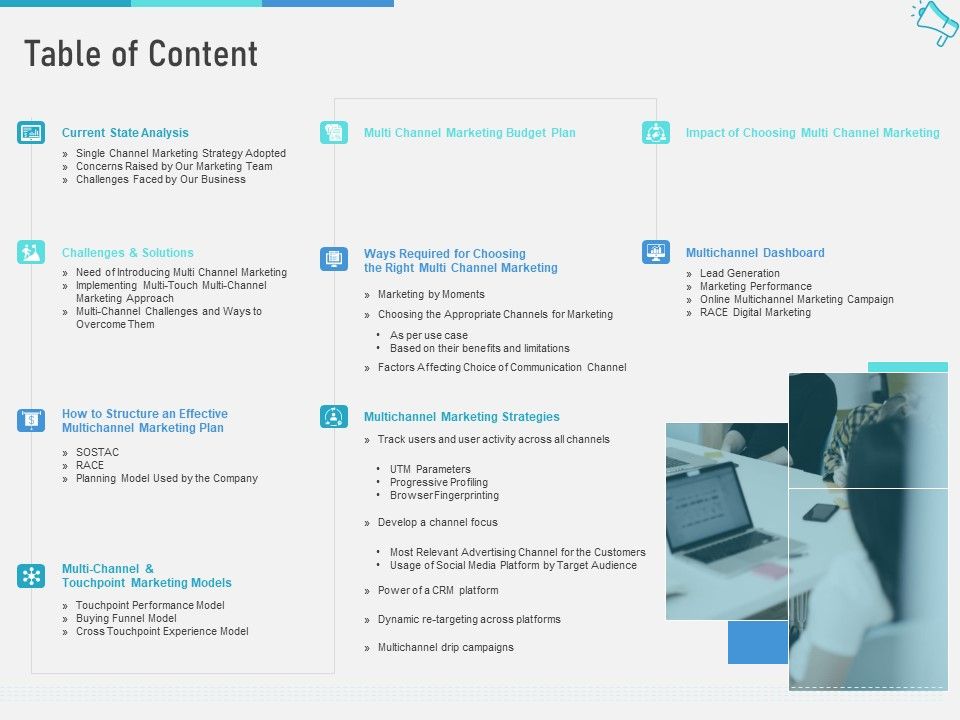 Table of Content

Current State Analysis

» Single Channel Marketing Strategy Adopted
» Concerns Raised by Our Marketing Team
» Challenges Faced by Our Business

Challenges & Solutions

» Need of Introducing Multi Channel Marketing
» Implementing Multi-Touch Multi-Channel Marketing Approach
» Multi-Channel Challenges and Ways to Overcome Them

How to Structure an Effective Multichannel Marketing Plan

» SOSTAC
» RACE
» Planning Model Used by the Company

Multi-Channel & Touchpoint Marketing Models

» Touchpoint Performance Model
» Buying Funnel Model
» Cross Touchpoint Experience Model

Multi Channel Marketing Budget Plan

Ways Required for Choosing the Right Multi Channel Marketing

» Marketing by Moments
» Choosing the Appropriate Channels for Marketing
• As per use case
• Based on their benefits and limitations
» Factors Affecting Choice of Communication Channel

Multichannel Marketing Strategies

» Track users and user activity across all channels
• UTM Parameters
• Progressive Profiling
• Browser Fingerprinting
» Develop a channel focus
• Most Relevant Advertising Channel for the Customers
• Usage of Social Media Platform by Target Audience
» Power of a CRM platform
» Dynamic re-targeting across platforms
» Multichannel drip campaigns

Impact of Choosing Multi Channel Marketing

Multichannel Dashboard

» Lead Generation
» Marketing Performance
» Online Multichannel Marketing Campaign
» RACE Digital Marketing